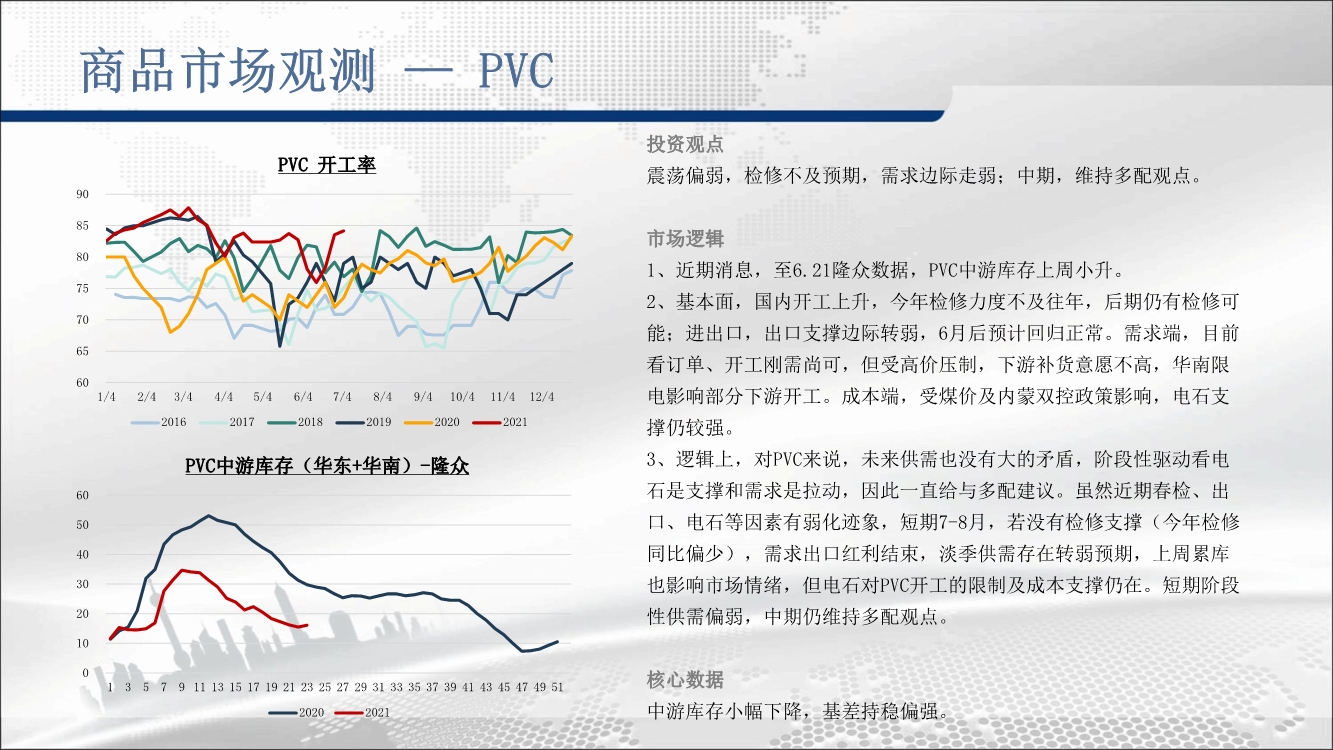 商品市场观测 — PVC

PVC 开工率

90
85
80
75
70
65
60
1/4 2/4 3/4 4/4 5/4 6/4 7/4 8/4 9/4 10/4 11/4 12/4

2016 2017 2018 2019 2020 2021

PVC中游库存（华东+华南）-隆众

60
50
40
30
20
10
0
1 3 5 7 9 11 13 15 17 19 21 23 25 27 29 31 33 35 37 39 41 43 45 47 49 51

2020 2021

投资观点
震荡偏弱，检修不及预期，需求边际走弱；中期，维持多配观点。

市场逻辑
1、近期消息，至6.21隆众数据，PVC中游库存上周小升。
2、基本面，国内开工上升，今年检修力度不及往年，后期仍有检修可能；进出口，出口支撑边际转弱，6月后预计回归正常。需求端，目前看订单、开工刚需尚可，但受高价压制，下游补货意愿不高，华南限电影响部分下游开工。成本端，受煤价及内蒙双控政策影响，电石支撑仍较强。
3、逻辑上，对PVC来说，未来供需也没有大的矛盾，阶段性驱动看电石是支撑和需求是拉动，因此一直给与多配建议。虽然近期春检、出口、电石等因素有弱化迹象，短期7-8月，若没有检修支撑（今年检修同比偏少），需求出口红利结束，淡季供需存在转弱预期，上周累库也影响市场情绪，但电石对PVC开工的限制及成本支撑仍在。短期阶段性供需偏弱，中期仍维持多配观点。

核心数据
中游库存小幅下降，基差持稳偏强。